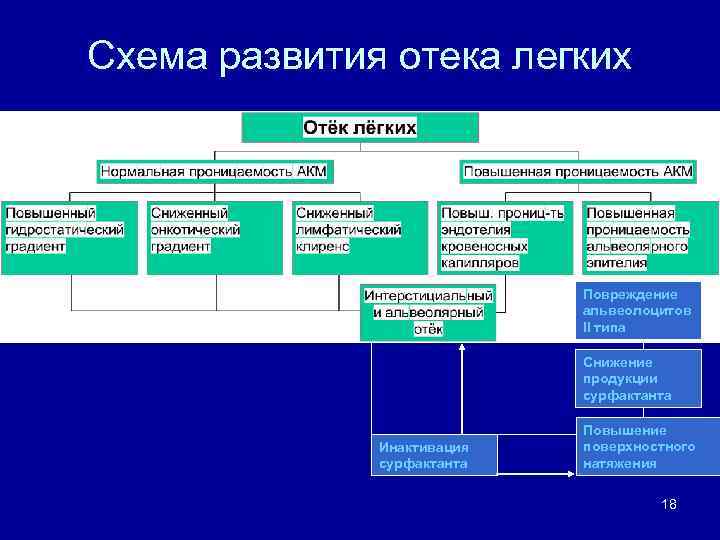 Схема развития отека легких

Отёк лёгких

Нормальная проницаемость АКМ

Повышенная проницаемость АКМ

Повышенный гидростатический градиент

Сниженный онкотический градиент

Сниженный лимфатический клиренс

Повыш. прониц-ть эндотелия кровеносных капилляров

Повышенная проницаемость альвеолярного эпителия

Интерстициальный и альвеолярный отёк

Повреждение альвеолоцитов II типа

Снижение продукции сурфактанта

Повышение поверхностного натяжения

Инактивация сурфактанта

18